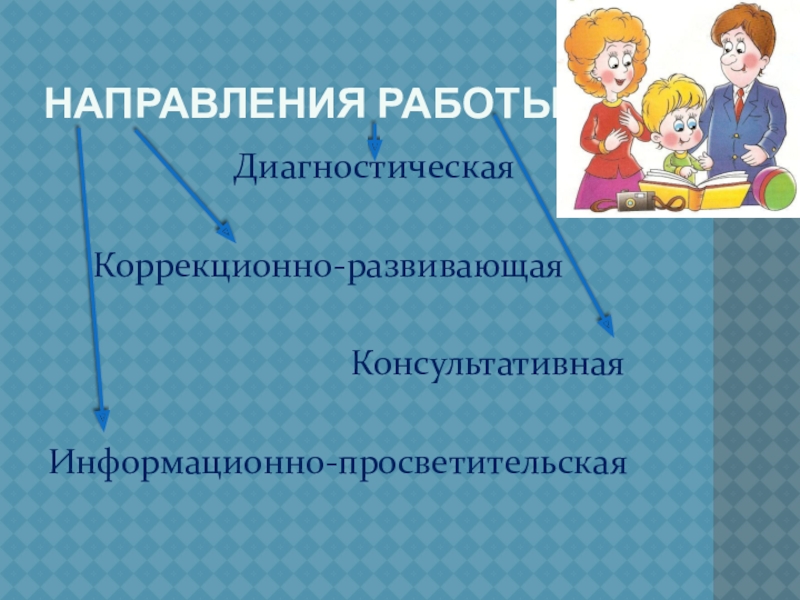 НАПРАВЛЕНИЯ РАБОТЫ

Диагностическая

Коррекционно-развивающая

Консультативная

Информационно-просветительская